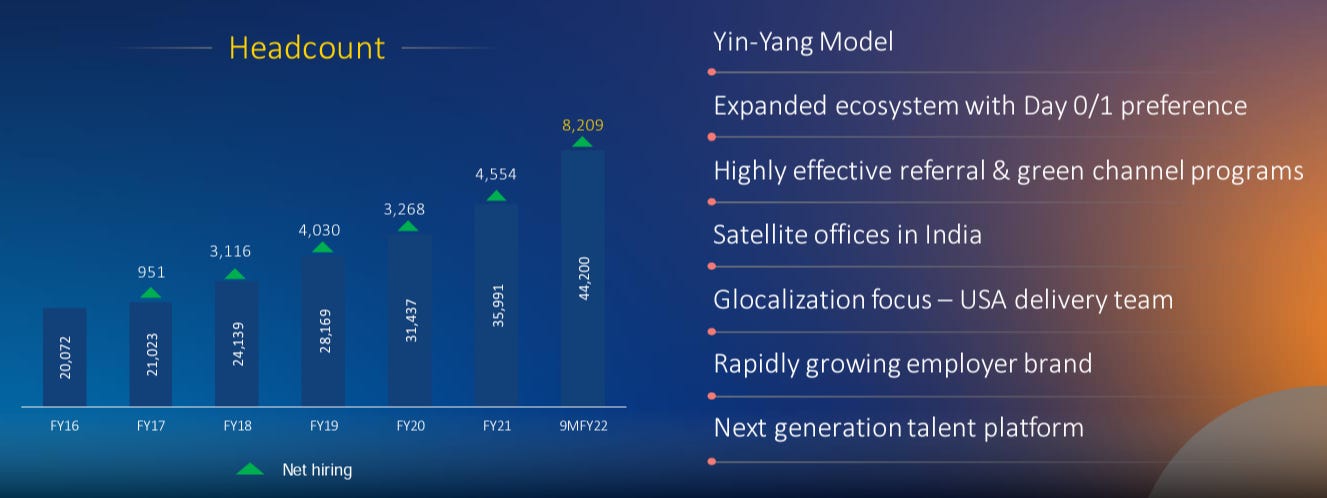 Headcount

951
3,116
4,030
3,268
4,554
8,209

20,072
21,023
24,139
28,169
31,437
35,991
44,200

FY16
FY17
FY18
FY19
FY20
FY21
9MFY22

Net hiring

Yin-Yang Model

Expanded ecosystem with Day 0/1 preference

Highly effective referral & green channel programs

Satellite offices in India

Glocalization focus – USA delivery team

Rapidly growing employer brand

Next generation talent platform